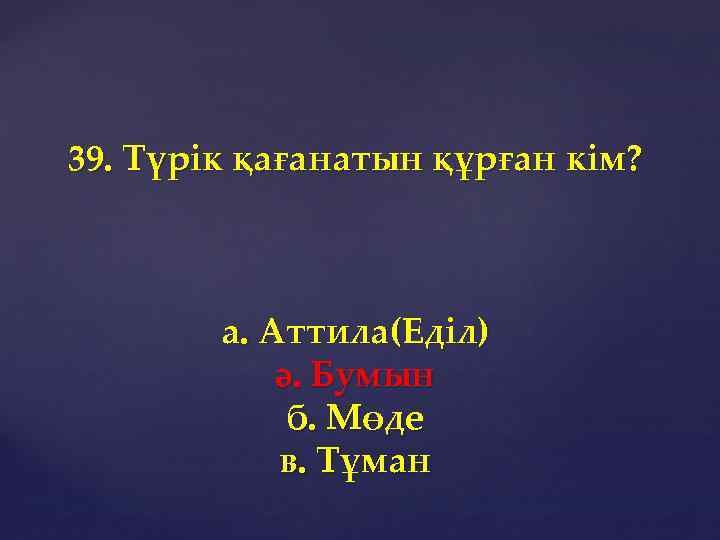 39. Түрік қағанатын құрған кім?

а. Аттила(Еділ)
ә. Бумын
б. Мөде
в. Тұман